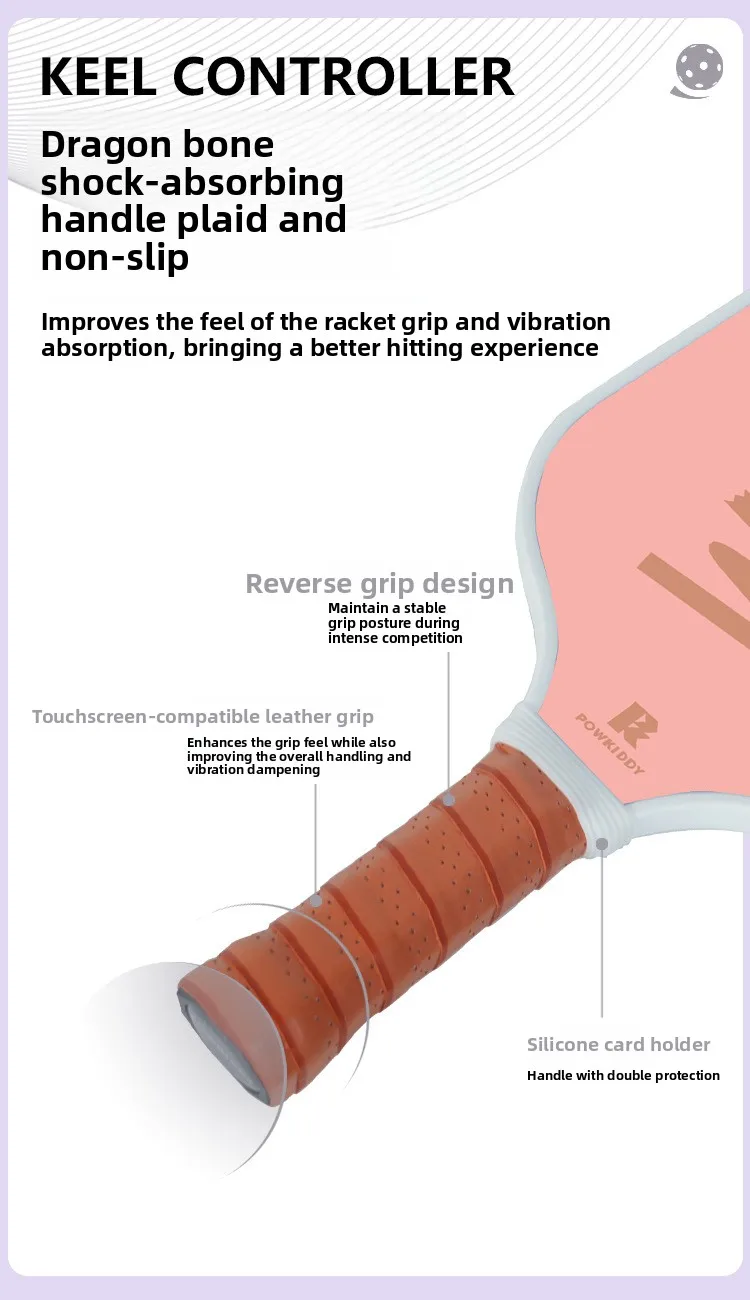 KEEL CONTROLLER

Dragon bone shock-absorbing handle plaid and non-slip

Improves the feel of the racket grip and vibration absorption, bringing a better hitting experience

Reverse grip design

Maintain a stable grip posture during intense competition

Touchscreen-compatible leather grip

Enhances the grip feel while also improving the overall handling and vibration dampening

POWKIDDY

Silicone card holder

Handle with double protection